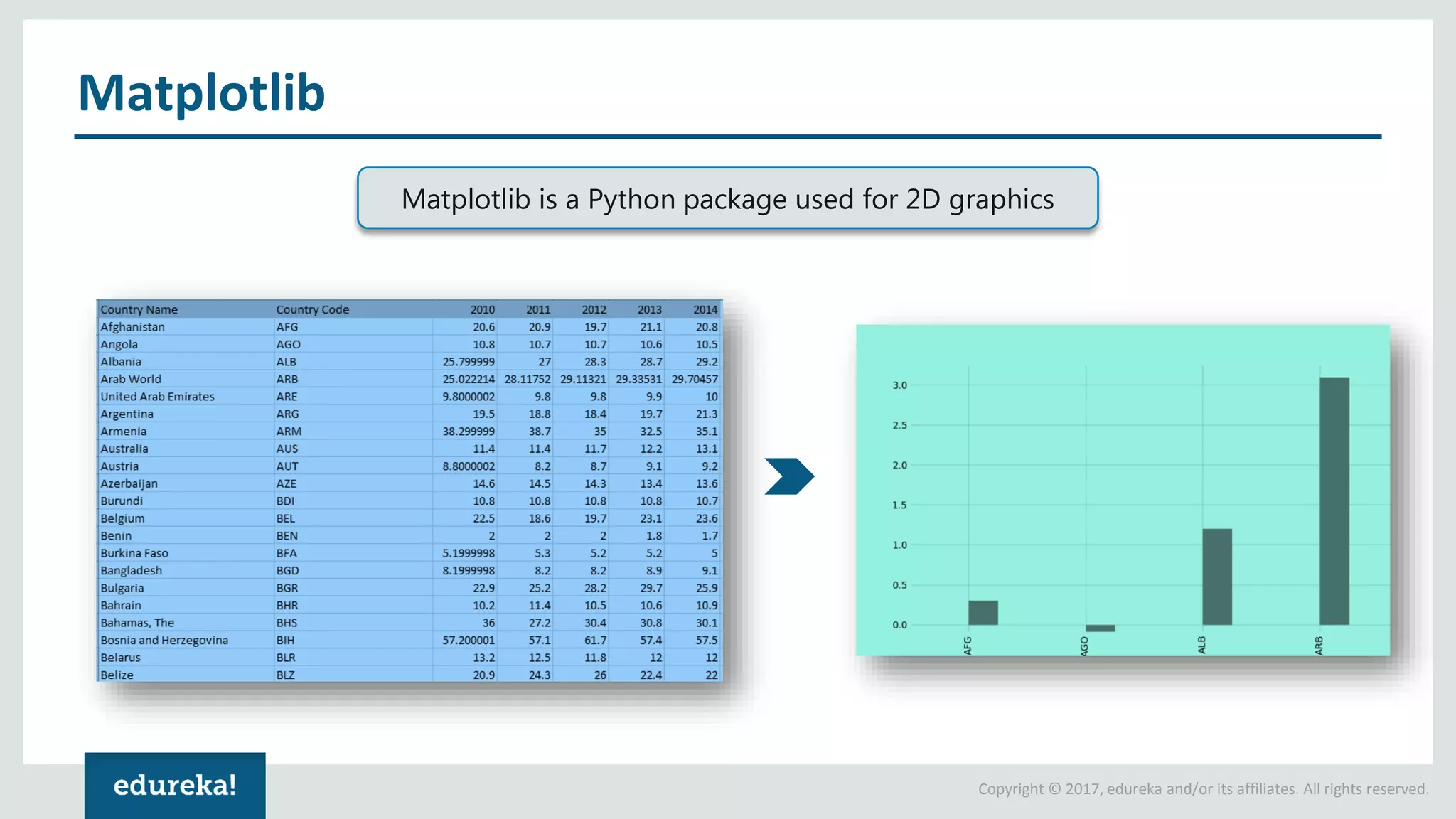 Matplotlib

Matplotlib is a Python package used for 2D graphics

| Country Name | Country Code | 2010 | 2011 | 2012 | 2013 | 2014 |
|---|---|---|---|---|---|---|
| Afghanistan | AFG | 20.6 | 20.9 | 19.7 | 21.1 | 20.8 |
| Angola | AGO | 10.8 | 10.7 | 10.7 | 10.6 | 10.5 |
| Albania | ALB | 25.799999 | 27 | 28.3 | 28.7 | 29.2 |
| Arab World | ARB | 25.022214 | 28.11752 | 29.11321 | 29.33531 | 29.70457 |
| United Arab Emirates | ARE | 9.8000002 | 9.8 | 9.8 | 9.9 | 10 |
| Argentina | ARG | 19.5 | 18.8 | 18.4 | 19.7 | 21.3 |
| Armenia | ARM | 38.299999 | 38.7 | 35 | 32.5 | 35.1 |
| Australia | AUS | 11.4 | 11.4 | 11.7 | 12.2 | 13.1 |
| Austria | AUT | 8.8000002 | 8.2 | 8.7 | 9.1 | 9.2 |
| Azerbaijan | AZE | 14.6 | 14.5 | 14.3 | 13.4 | 13.6 |
| Burundi | BDI | 10.8 | 10.8 | 10.8 | 10.8 | 10.7 |
| Belgium | BEL | 22.5 | 18.6 | 19.7 | 23.1 | 23.6 |
| Benin | BEN | 2 | 2 | 2 | 1.8 | 1.7 |
| Burkina Faso | BFA | 5.1999998 | 5.3 | 5.2 | 5.2 | 5 |
| Bangladesh | BGD | 8.1999998 | 8.2 | 8.2 | 8.9 | 9.1 |
| Bulgaria | BGR | 22.9 | 25.2 | 28.2 | 29.7 | 25.9 |
| Bahrain | BHR | 10.2 | 11.4 | 10.5 | 10.6 | 10.9 |
| Bahamas, The | BHS | 36 | 27.2 | 30.4 | 30.8 | 30.1 |
| Bosnia and Herzegovina | BIH | 57.200001 | 57.1 | 61.7 | 57.4 | 57.5 |
| Belarus | BLR | 13.2 | 12.5 | 11.8 | 12 | 12 |
| Belize | BLZ | 20.9 | 24.3 | 26 | 22.4 | 22 |

3.0
2.5
2.0
1.5
1.0
0.5
0.0
AFG
AGO
ALB
ARB

edureka!

Copyright © 2017, edureka and/or its affiliates. All rights reserved.